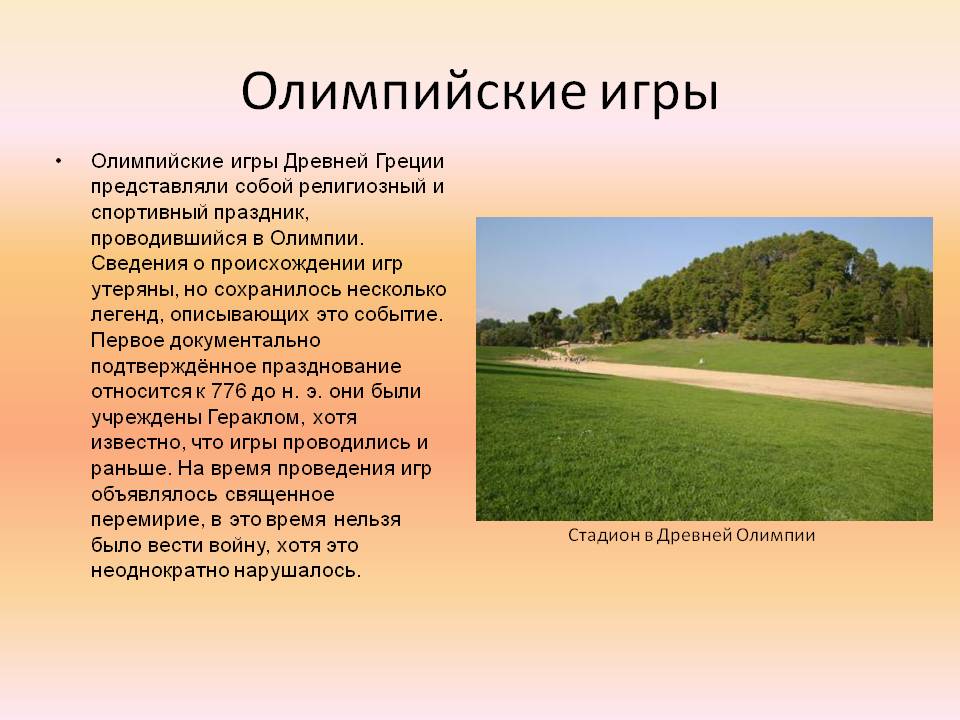 Олимпийские игры

• Олимпийские игры Древней Греции представляли собой религиозный и спортивный праздник, проводившийся в Олимпии. Сведения о происхождении игр утеряны, но сохранилось несколько легенд, описывающих это событие. Первое документально подтверждённое празднование относится к 776 до н. э. они были учреждены Гераклом, хотя известно, что игры проводились и раньше. На время проведения игр объявлялось священное перемирие, в это время нельзя было вести войну, хотя это неоднократно нарушалось.

Стадион в Древней Олимпии